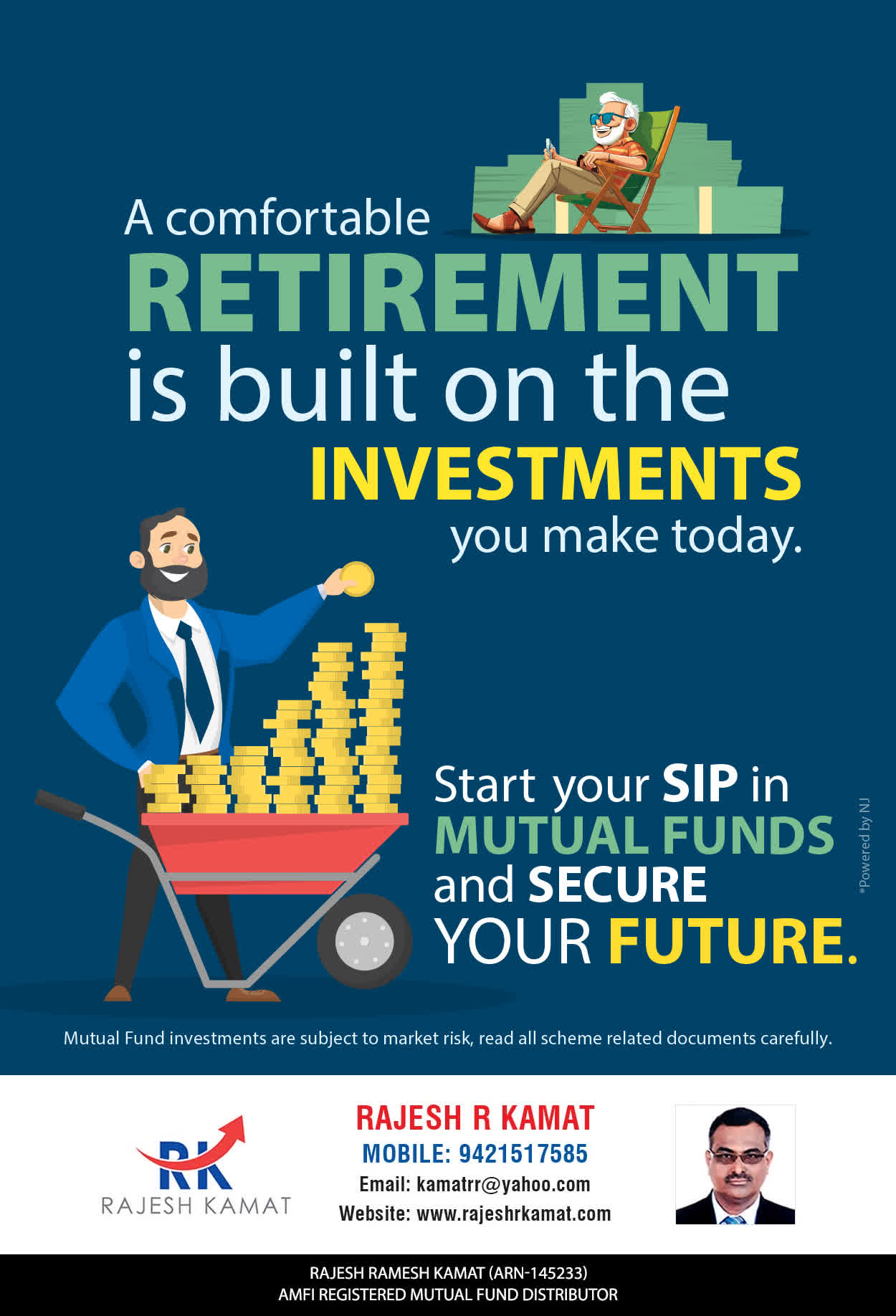 A comfortable RETIREMENT is built on the INVESTMENTS you make today.

Start your SIP in MUTUAL FUNDS and SECURE YOUR FUTURE.

*Powered by NJ

Mutual Fund investments are subject to market risk, read all scheme related documents carefully.

RK
RAJESH KAMAT

RAJESH R KAMAT
MOBILE: 9421517585
Email: kamatrr@yahoo.com
Website: www.rajeshrkamat.com

RAJESH RAMESH KAMAT (ARN-145233)
AMFI REGISTERED MUTUAL FUND DISTRIBUTOR